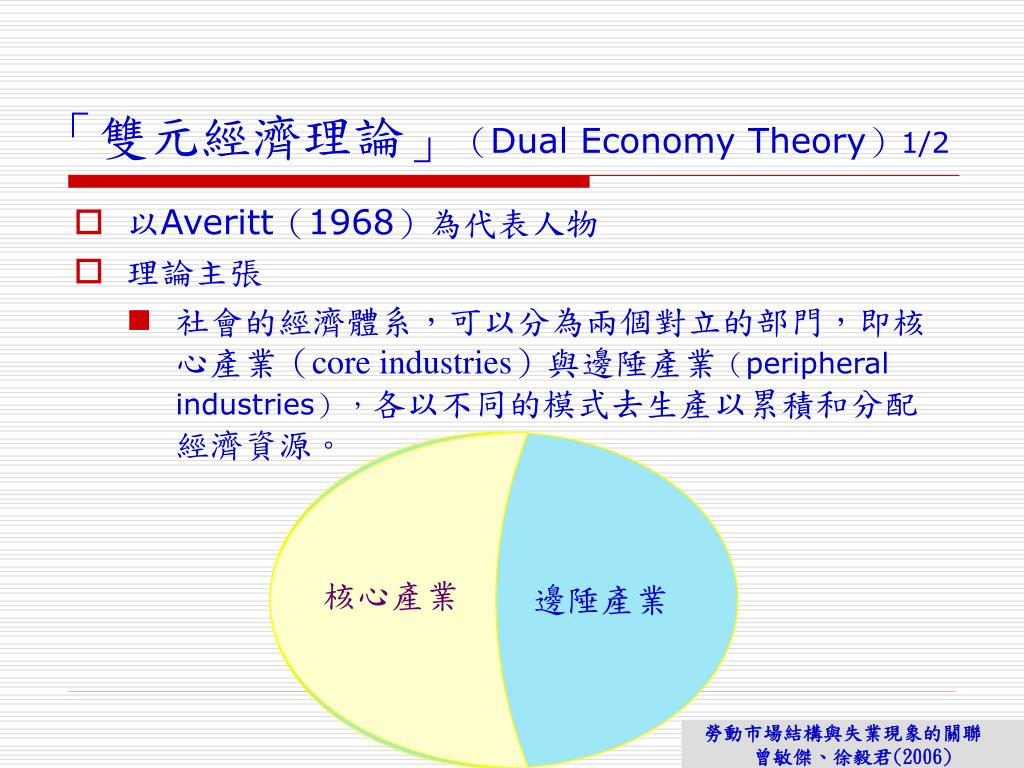 「雙元經濟理論」（Dual Economy Theory）1/2

以Averitt（1968）為代表人物

理論主張

社會的經濟體系，可以分為兩個對立的部門，即核心產業（core industries）與邊陲產業（peripheral industries），各以不同的模式去生產以累積和分配經濟資源。

核心產業

邊陲產業

勞動市場結構與失業現象的關聯
曾敏傑、徐毅君(2006)